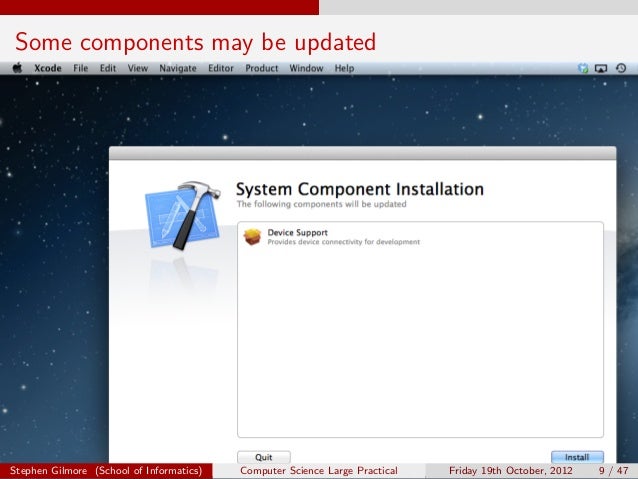 Some components may be updated

Xcode File Edit View Navigate Editor Product Window Help

System Component Installation
The following components will be updated

Device Support
Provides device connectivity for development

Quit

Install

Stephen Gilmore (School of Informatics) Computer Science Large Practical Friday 19th October, 2012 9 / 47